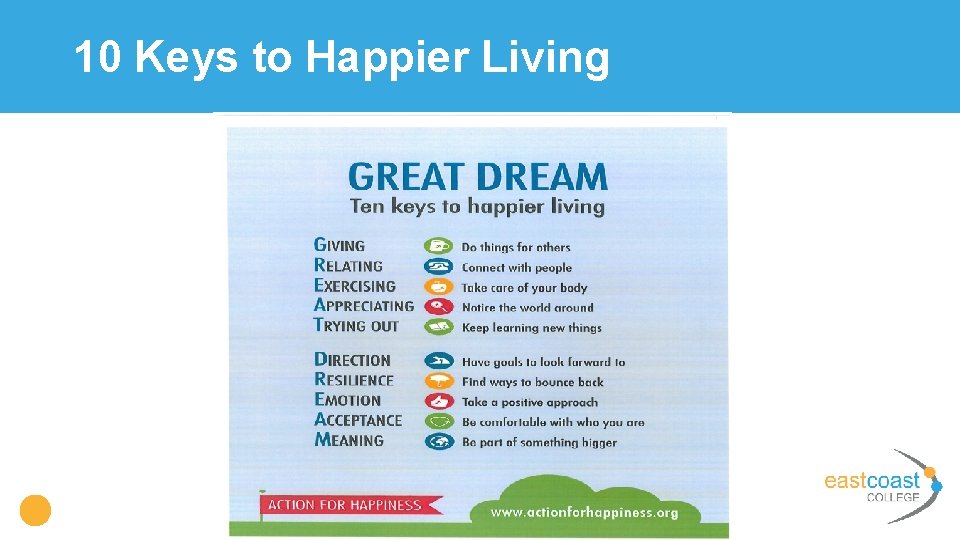 10 Keys to Happier Living

GREAT DREAM
Ten keys to happier living

GIVING Do things for others
RELATING Connect with people
EXERCISING Take care of your body
APPRECIATING Notice the world around
TRYING OUT Keep learning new things

DIRECTION Have goals to look forward to
RESILIENCE Find ways to bounce back
EMOTION Take a positive approach
ACCEPTANCE Be comfortable with who you are
MEANING Be part of something bigger

ACTION FOR HAPPINESS
www.actionforhappiness.org

eastcoast COLLEGE